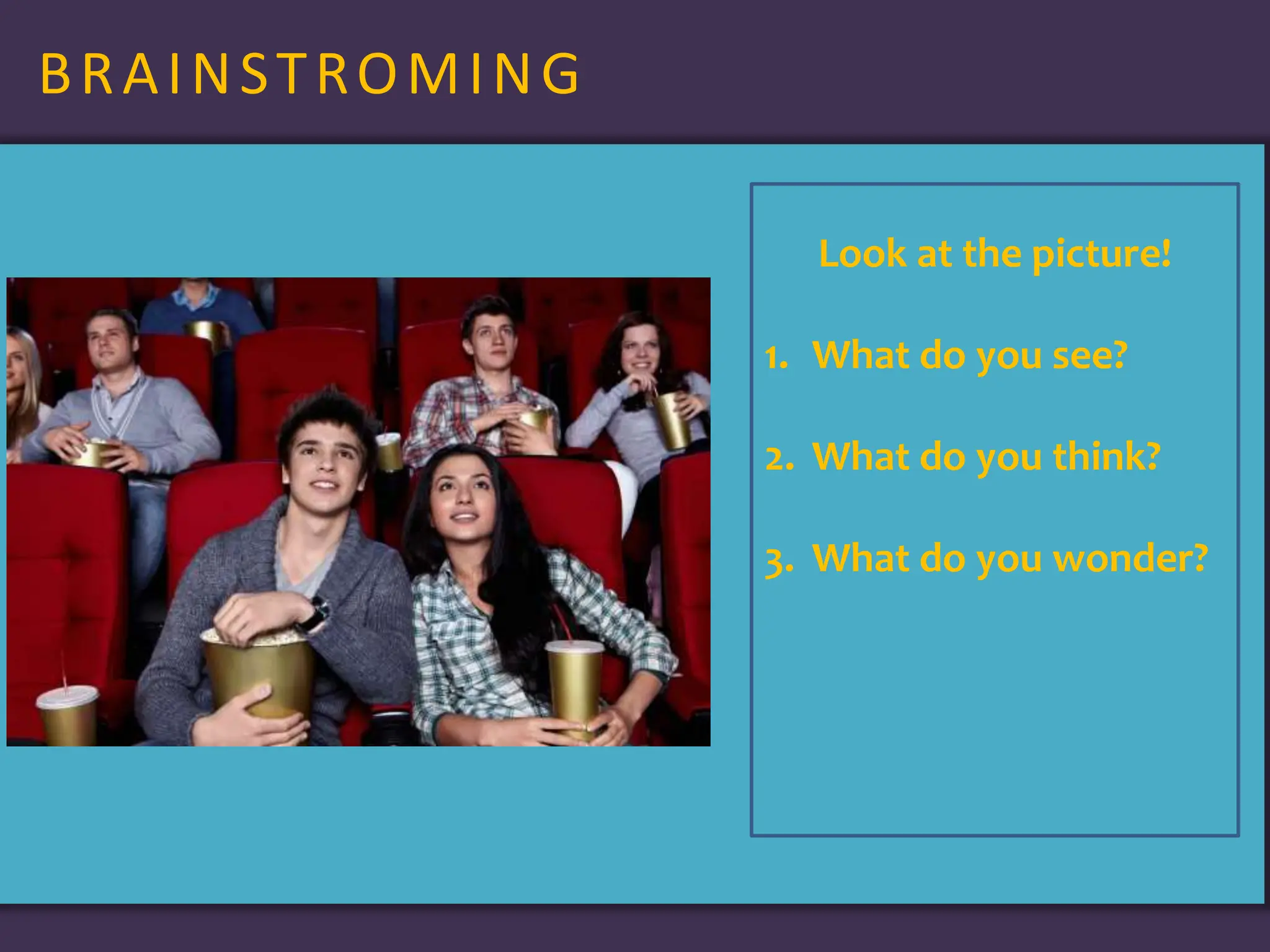 BRAINSTROMING

Look at the picture!

1. What do you see?

2. What do you think?

3. What do you wonder?